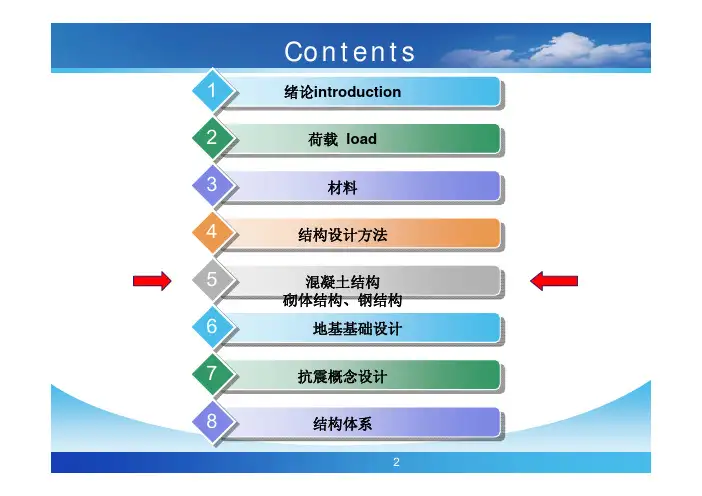 Contents

1 绪论introduction

2 荷载 load

3 材料

4 结构设计方法

5 混凝土结构
砌体结构、钢结构

6 地基基础设计

7 抗震概念设计

8 结构体系

2